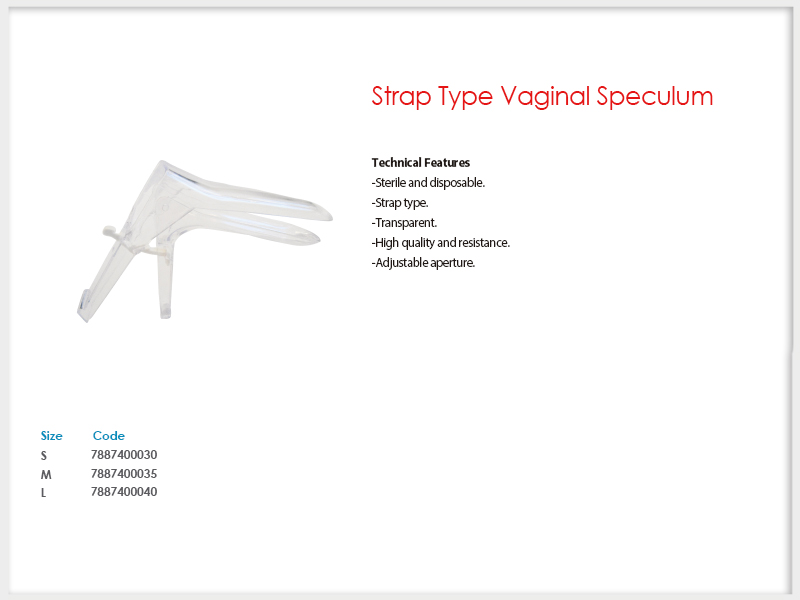 Strap Type Vaginal Speculum

Technical Features
-Sterile and disposable.
-Strap type.
-Transparent.
-High quality and resistance.
-Adjustable aperture.

| Size | Code |
|---|---|
| S | 7887400030 |
| M | 7887400035 |
| L | 7887400040 |